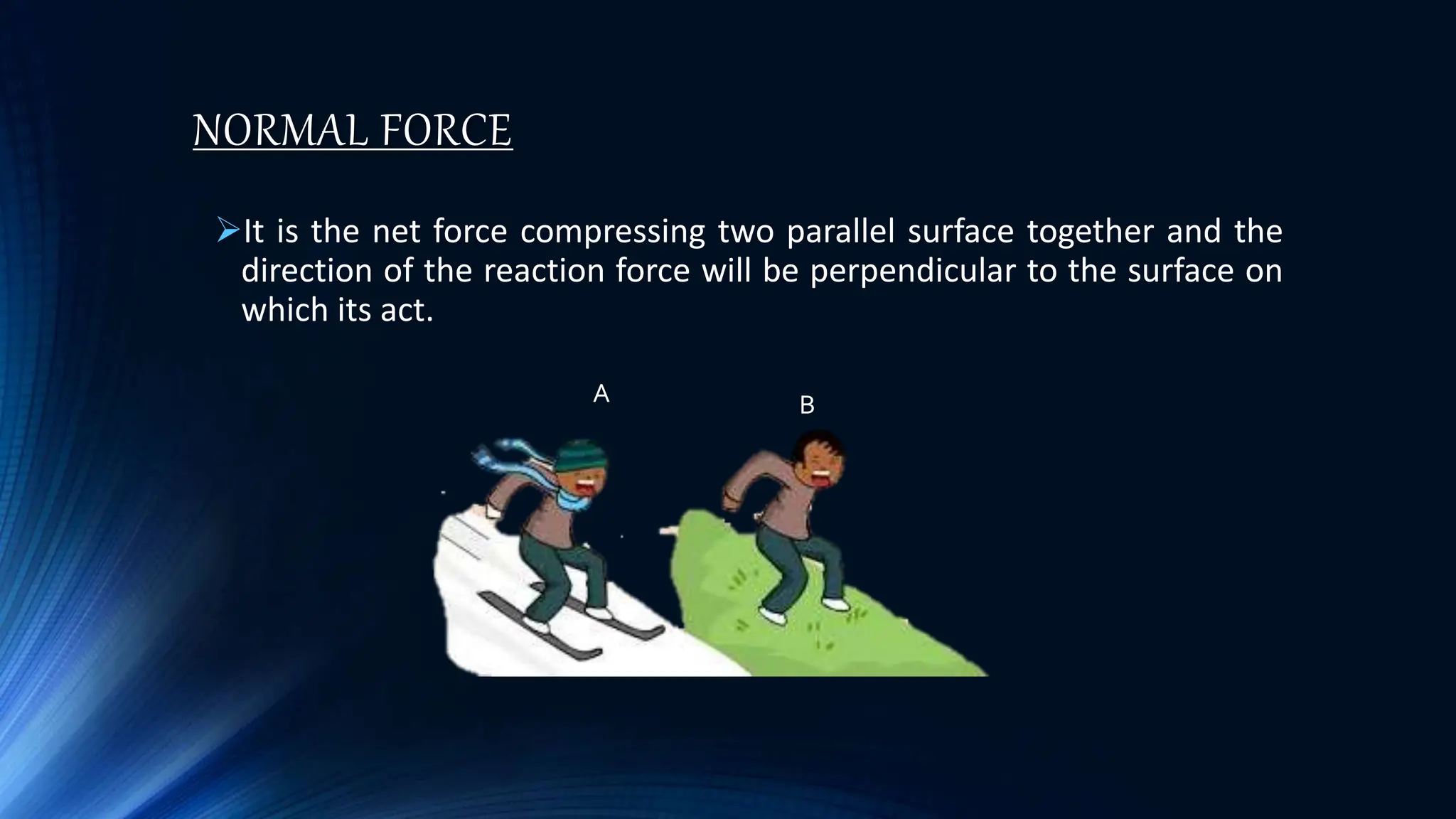 NORMAL FORCE

➢It is the net force compressing two parallel surface together and the direction of the reaction force will be perpendicular to the surface on which its act.

A

B